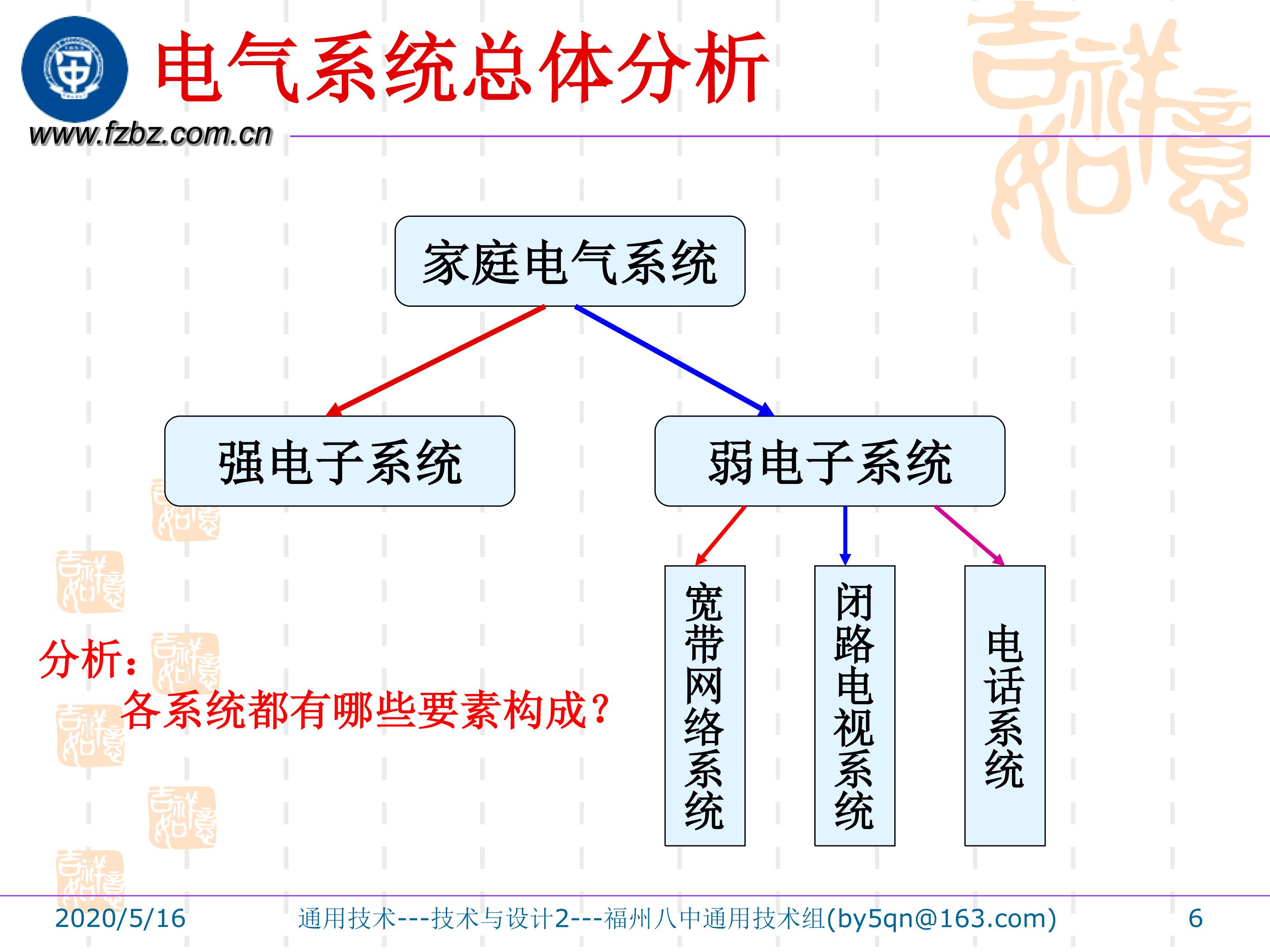 电气系统总体分析

www.fzbz.com.cn

家庭电气系统

强电子系统

弱电子系统

宽带网络系统

闭路电视系统

电话系统

分析：
各系统都有哪些要素构成？

2020/5/16 通用技术---技术与设计2---福州八中通用技术组(by5qn@163.com) 6

吉祥如意